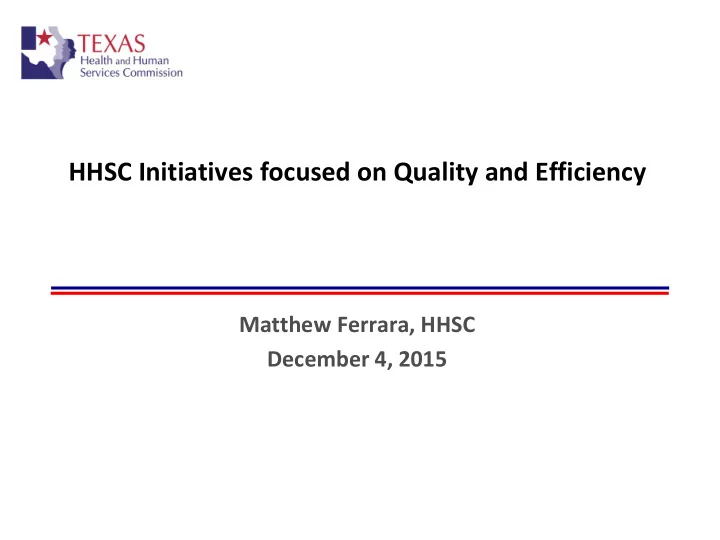 TEXAS
Health and Human
Services Commission

HHSC Initiatives focused on Quality and Efficiency

Matthew Ferrara, HHSC
December 4, 2015